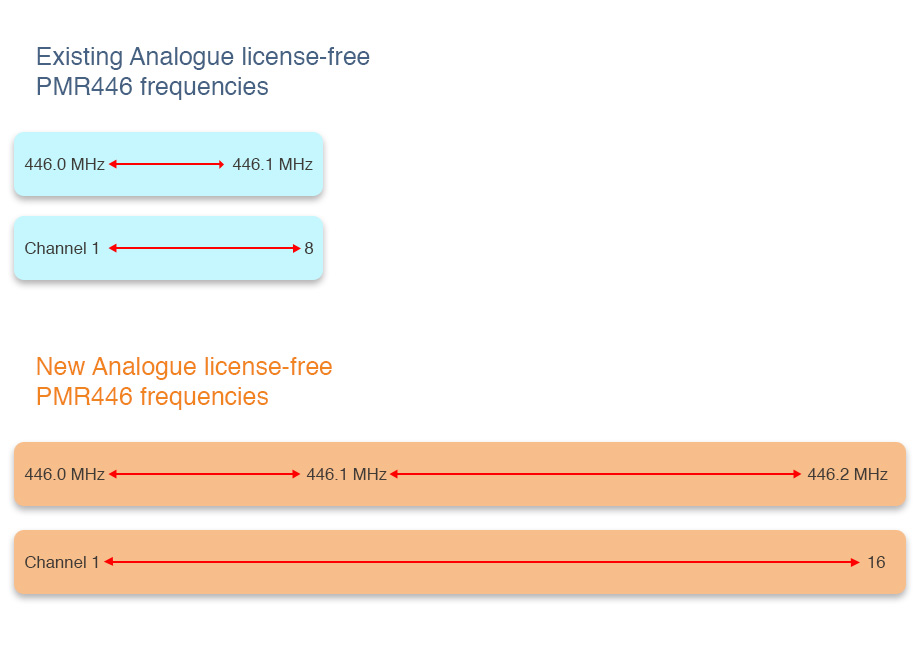 Existing Analogue license-free PMR446 frequencies

446.0 MHz 446.1 MHz

Channel 1 8

New Analogue license-free PMR446 frequencies

446.0 MHz 446.1 MHz 446.2 MHz

Channel 1 16